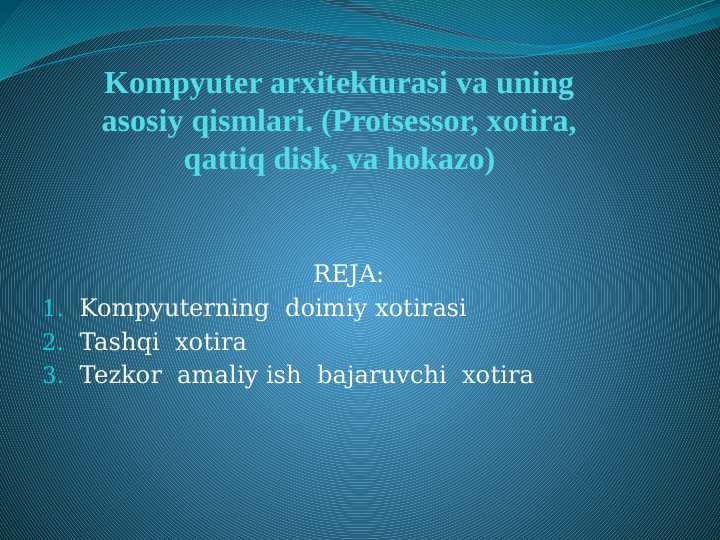 Kompyuter arxitekturasi va uning asosiy qismlari. (Protsessor, xotira, qattiq disk, va hokazo)

REJA:
1. Kompyuterning doimiy xotirasi
2. Tashqi xotira
3. Tezkor amaliy ish bajaruvchi xotira